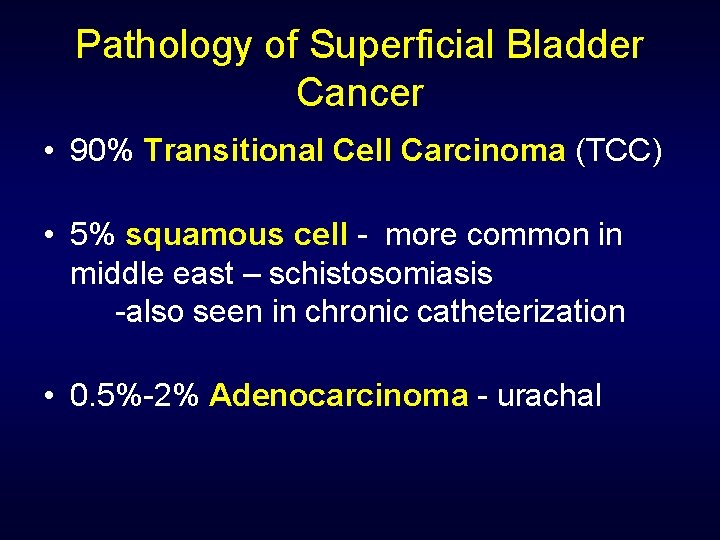 Pathology of Superficial Bladder Cancer

• 90% Transitional Cell Carcinoma (TCC)

• 5% squamous cell - more common in middle east – schistosomiasis
-also seen in chronic catheterization

• 0.5%-2% Adenocarcinoma - urachal